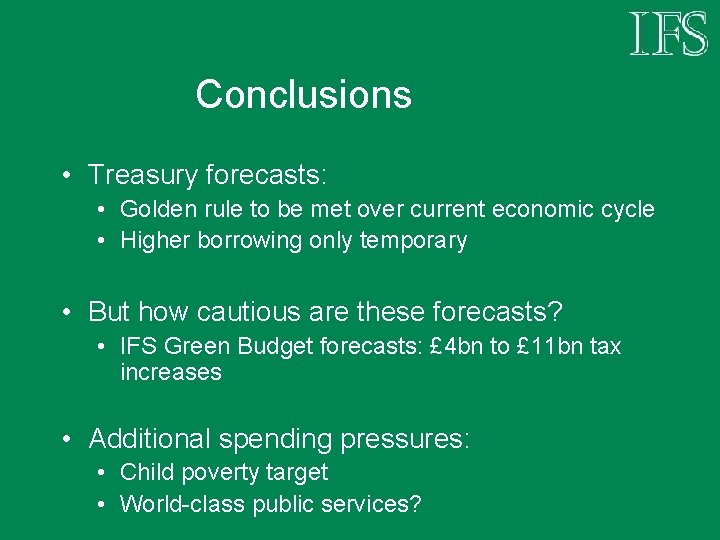 IFS

Conclusions

• Treasury forecasts:
  • Golden rule to be met over current economic cycle
  • Higher borrowing only temporary

• But how cautious are these forecasts?
  • IFS Green Budget forecasts: £4bn to £11bn tax increases

• Additional spending pressures:
  • Child poverty target
  • World-class public services?